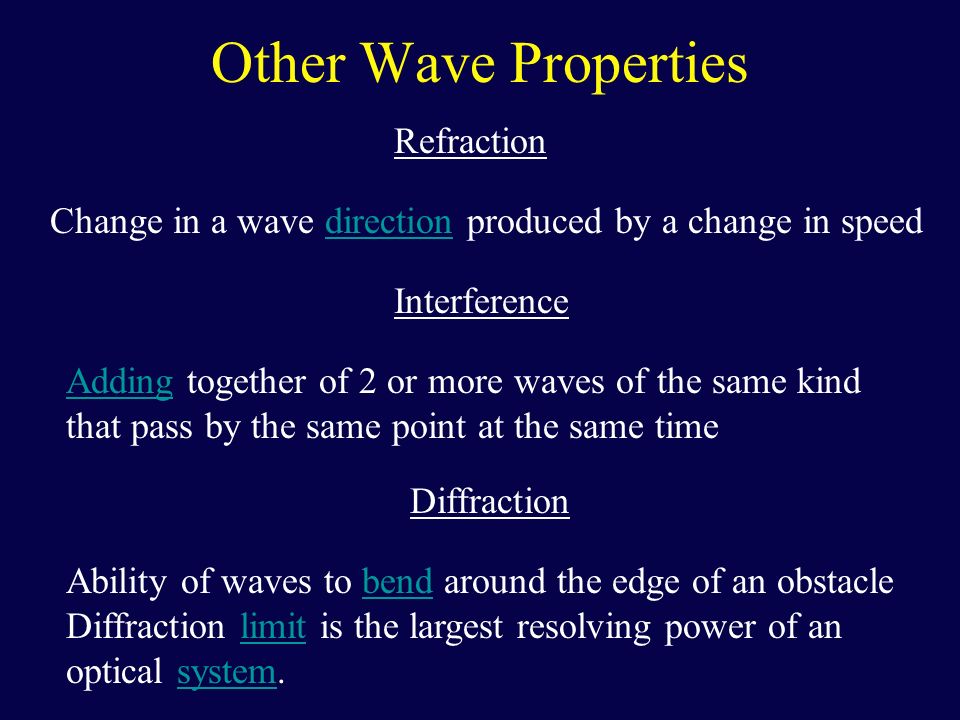 Other Wave Properties

Refraction

Change in a wave direction produced by a change in speed

Interference

Adding together of 2 or more waves of the same kind that pass by the same point at the same time

Diffraction

Ability of waves to bend around the edge of an obstacle
Diffraction limit is the largest resolving power of an optical system.